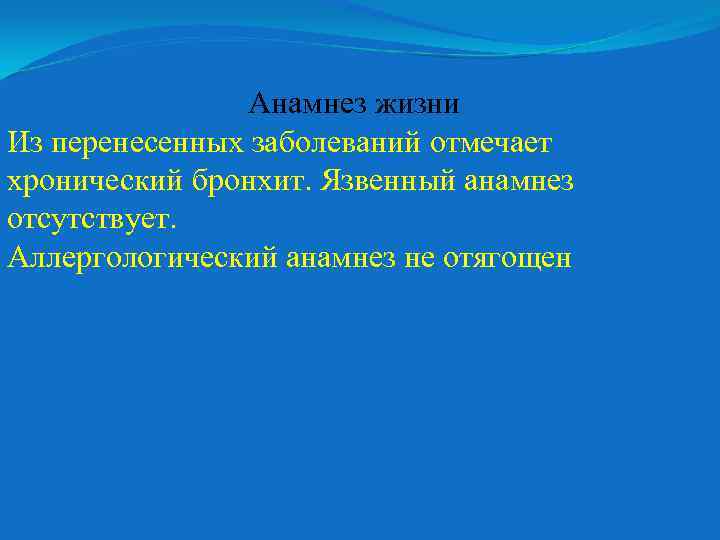 Анамнез жизни

Из перенесенных заболеваний отмечает хронический бронхит. Язвенный анамнез отсутствует.

Аллергологический анамнез не отягощен